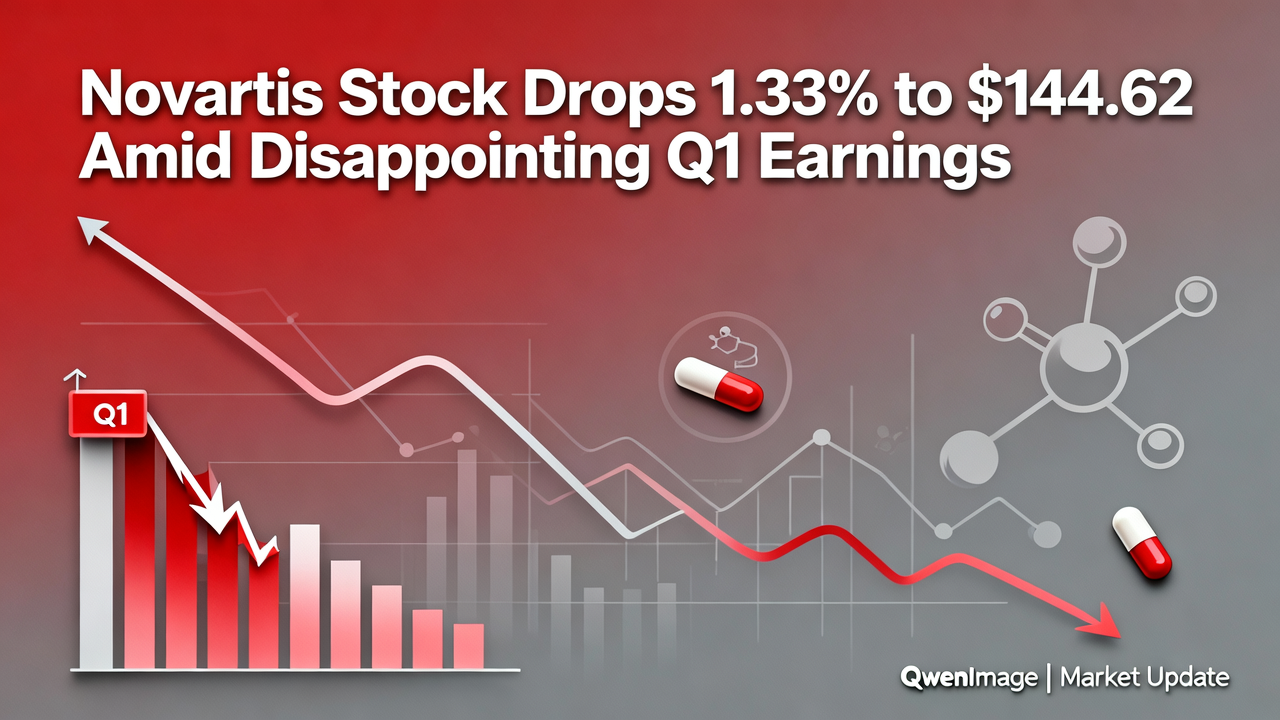 Novartis Stock Drops 1.33% to $144.62 Amid Disappointing Q1 Earnings

Q1

QwenImage | Market Update